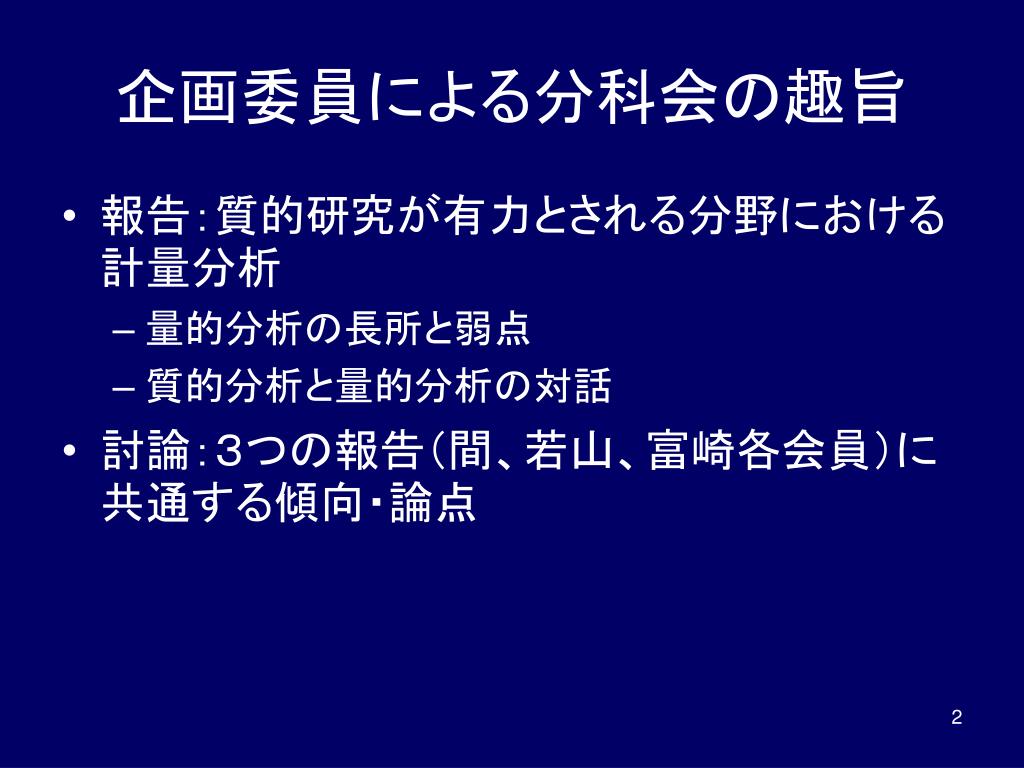 企画委員による分科会の趣旨

• 報告：質的研究が有力とされる分野における計量分析
  – 量的分析の長所と弱点
  – 質的分析と量的分析の対話
• 討論：３つの報告（間、若山、富崎各会員）に共通する傾向・論点

2